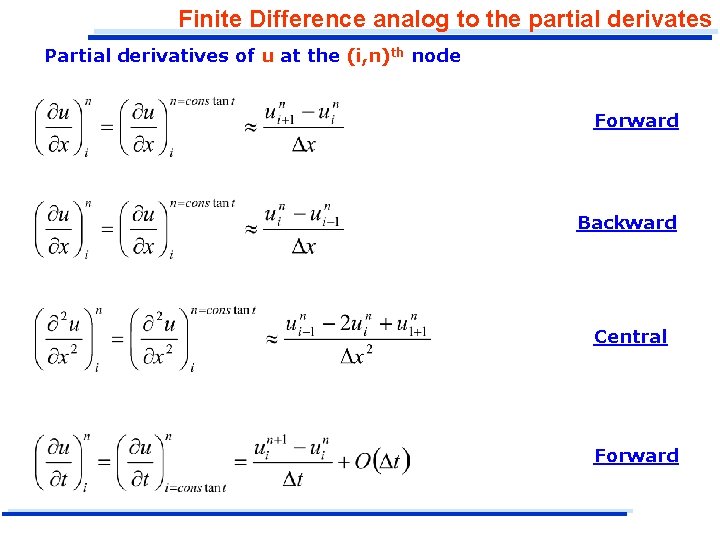 Finite Difference analog to the partial derivates

Partial derivatives of u at the (i,n)$^{th}$ node

$\left(\frac{\partial u}{\partial x}\right)_i^n = \left(\frac{\partial u}{\partial x}\right)_i^{n=cons\tan t} \approx \frac{u_{i+1}^n - u_i^n}{\Delta x}$ Forward

$\left(\frac{\partial u}{\partial x}\right)_i^n = \left(\frac{\partial u}{\partial x}\right)_i^{n=cons\tan t} \approx \frac{u_i^n - u_{i-1}^n}{\Delta x}$ Backward

$\left(\frac{\partial^2 u}{\partial x^2}\right)_i^n = \left(\frac{\partial^2 u}{\partial x^2}\right)_i^{n=cons\tan t} \approx \frac{u_{i-1}^n - 2u_i^n + u_{1+1}^n}{\Delta x^2}$ Central

$\left(\frac{\partial u}{\partial t}\right)_i^n = \left(\frac{\partial u}{\partial t}\right)_{i=cons\tan t}^n = \frac{u_i^{n+1} - u_i^n}{\Delta t} + O(\Delta t)$ Forward